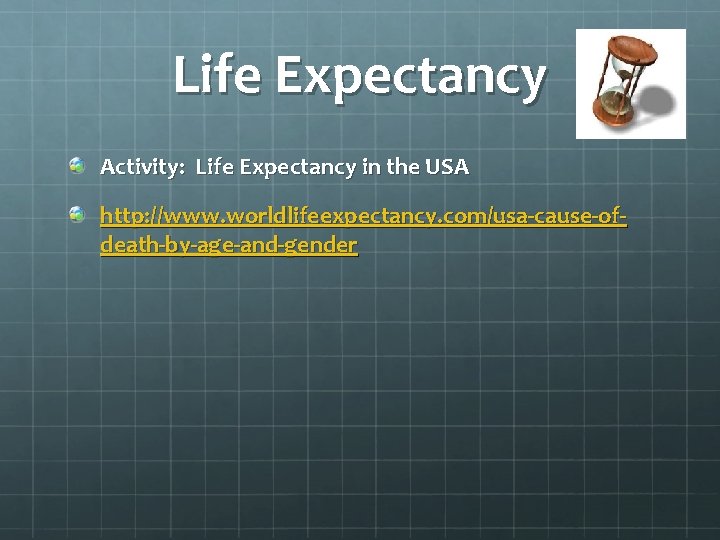 Life Expectancy

• Activity: Life Expectancy in the USA

• http://www.worldlifeexpectancy.com/usa-cause-of-death-by-age-and-gender